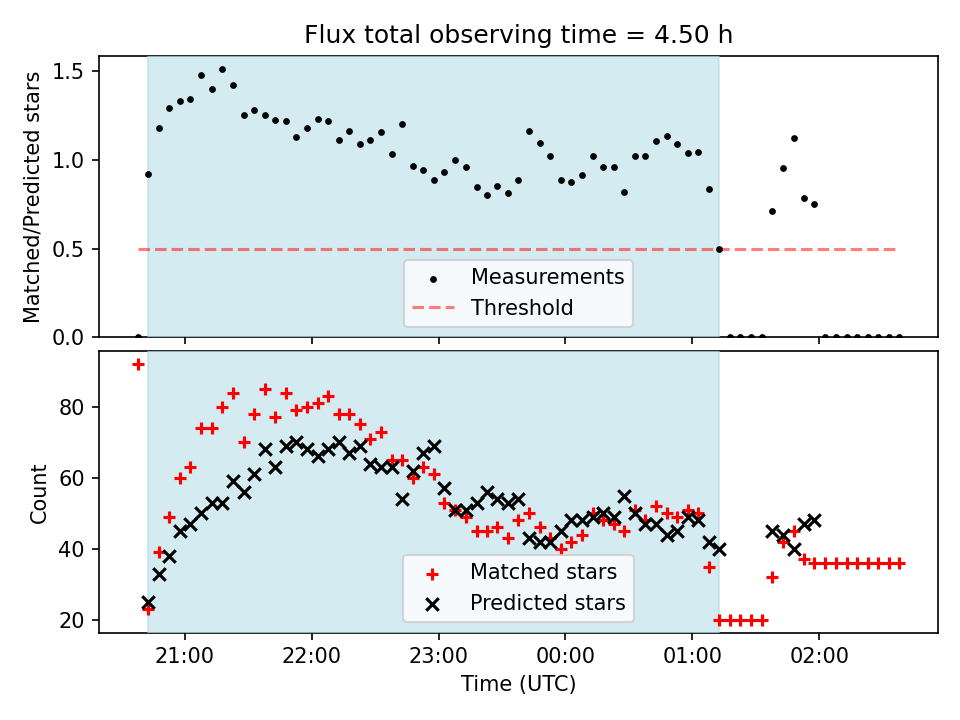 Flux total observing time = 4.50 h

Matched/Predicted stars

1.5
1.0
0.5
0.0

Measurements
Threshold

Count

80
60
40
20

Matched stars
Predicted stars

21:00
22:00
23:00
00:00
01:00
02:00

Time (UTC)